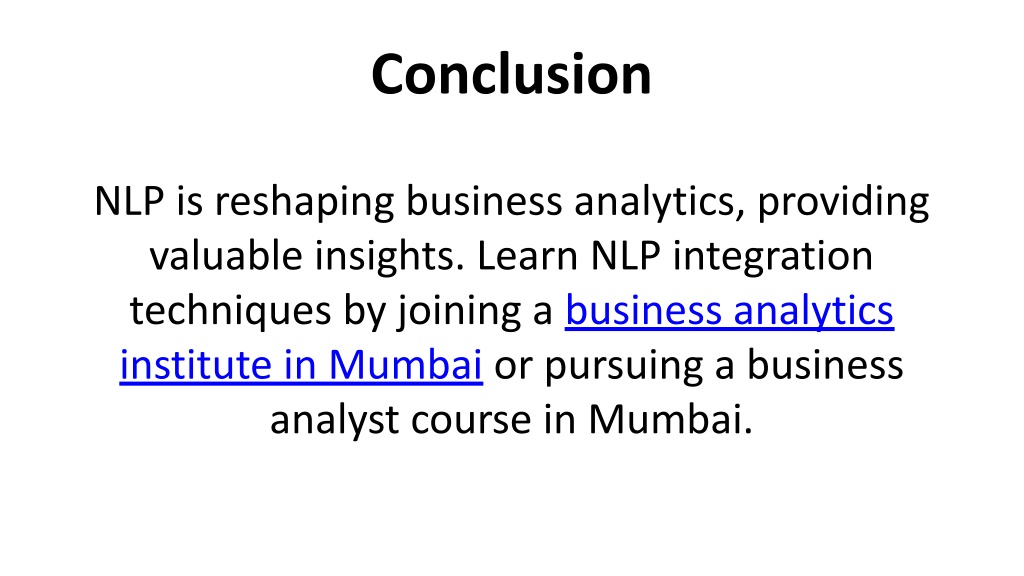 Conclusion

NLP is reshaping business analytics, providing valuable insights. Learn NLP integration techniques by joining a business analytics institute in Mumbai or pursuing a business analyst course in Mumbai.